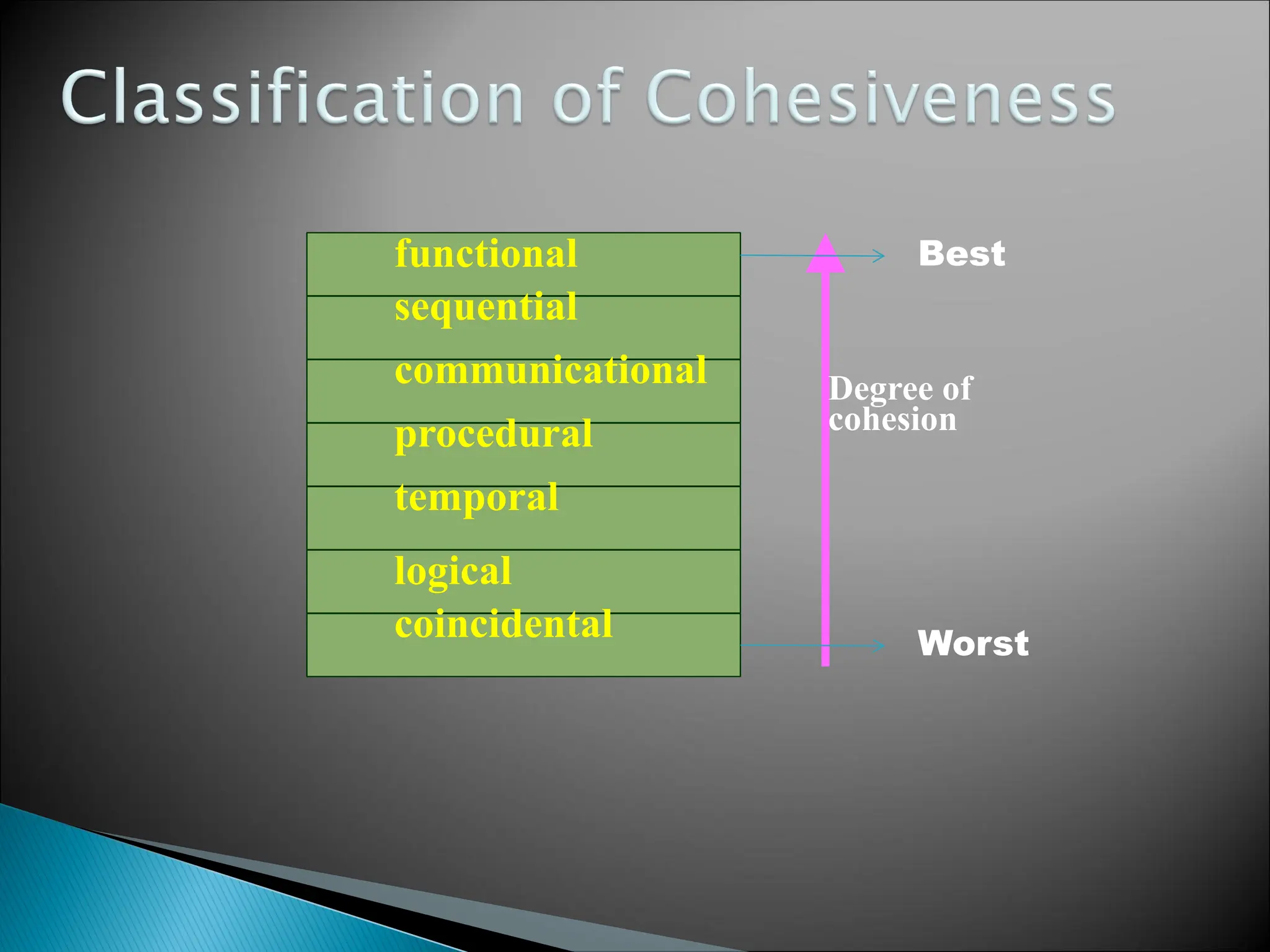 Classification of Cohesiveness

functional
sequential
communicational
procedural
temporal
logical
coincidental

Best

Degree of cohesion

Worst